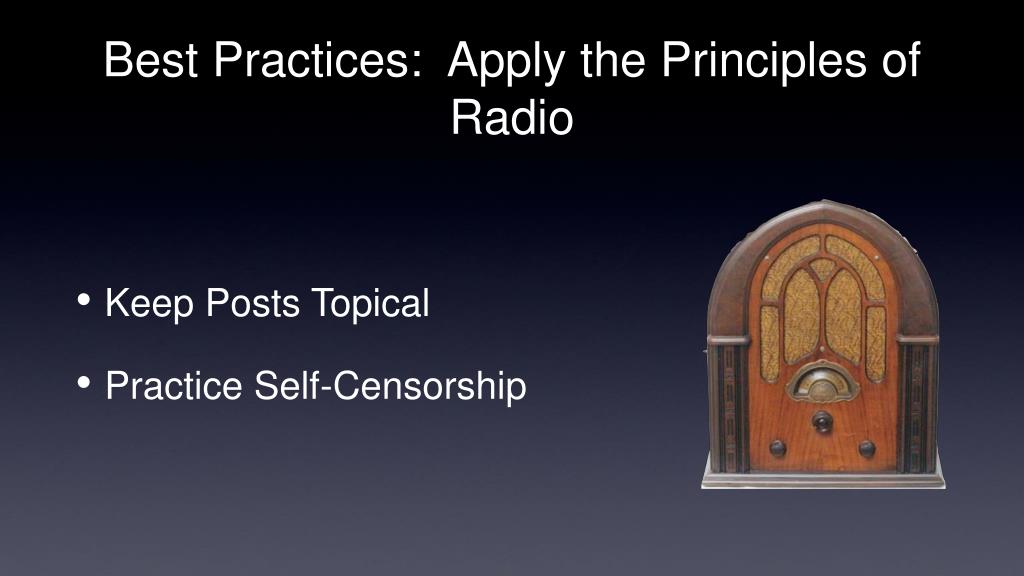 Best Practices:  Apply the Principles of Radio

• Keep Posts Topical

• Practice Self-Censorship